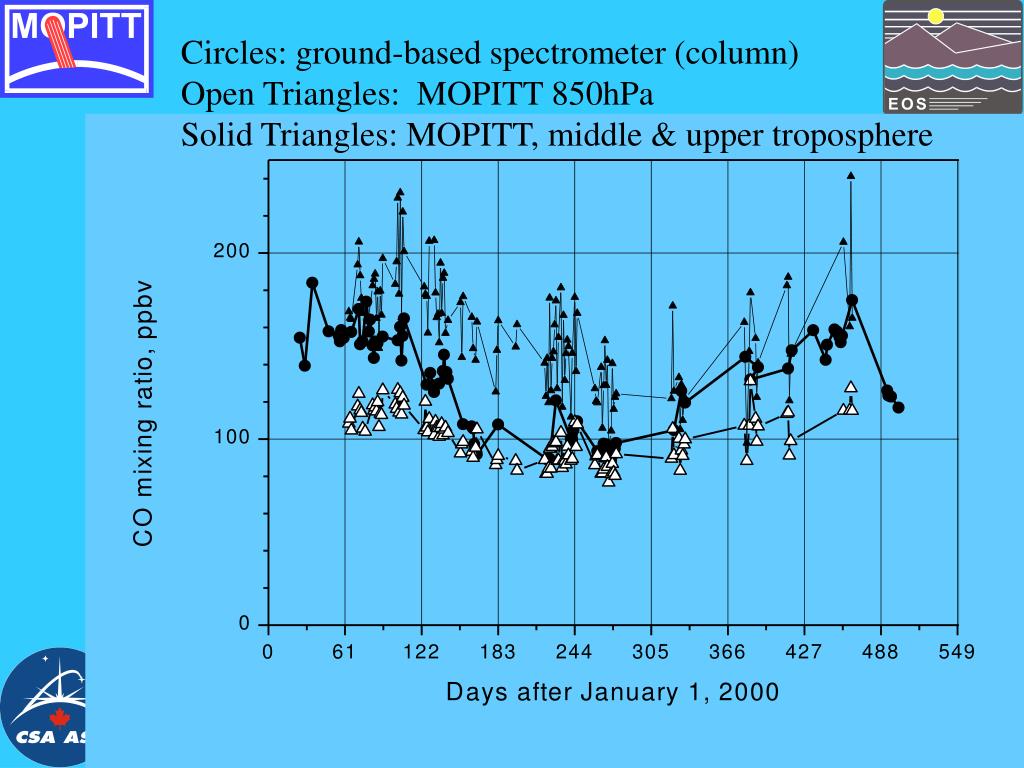 MOPITT

EOS

Circles: ground-based spectrometer (column)
Open Triangles: MOPITT 850hPa
Solid Triangles: MOPITT, middle & upper troposphere

CO mixing ratio, ppbv

200
100
0

0 61 122 183 244 305 366 427 488 549

Days after January 1, 2000

CSA AS